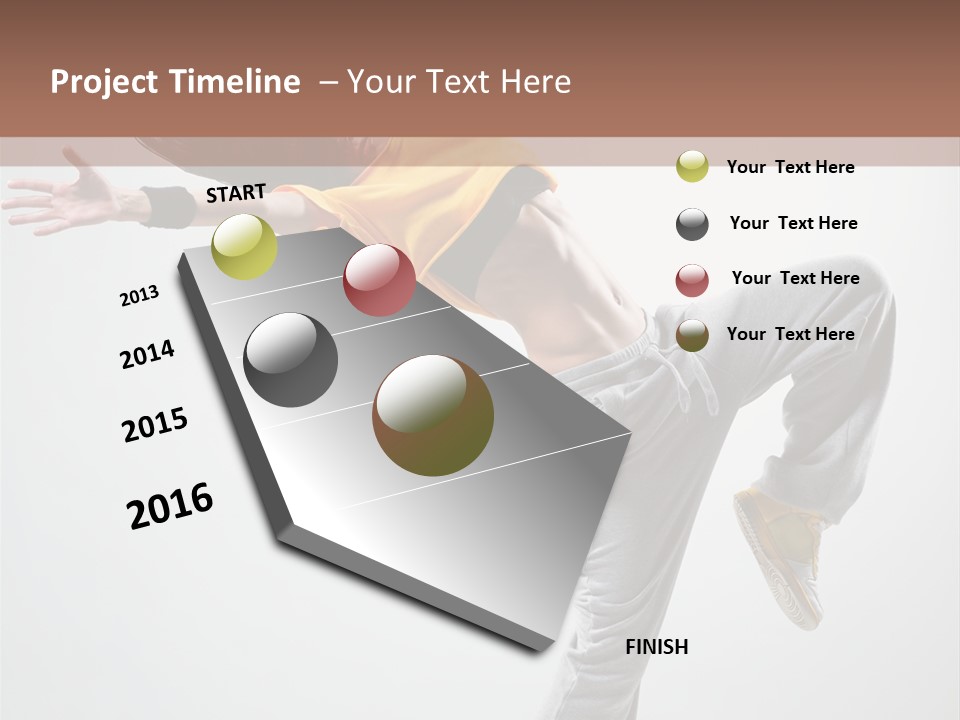 Project Timeline – Your Text Here

START

2013

2014

2015

2016

FINISH

Your Text Here

Your Text Here

Your Text Here

Your Text Here